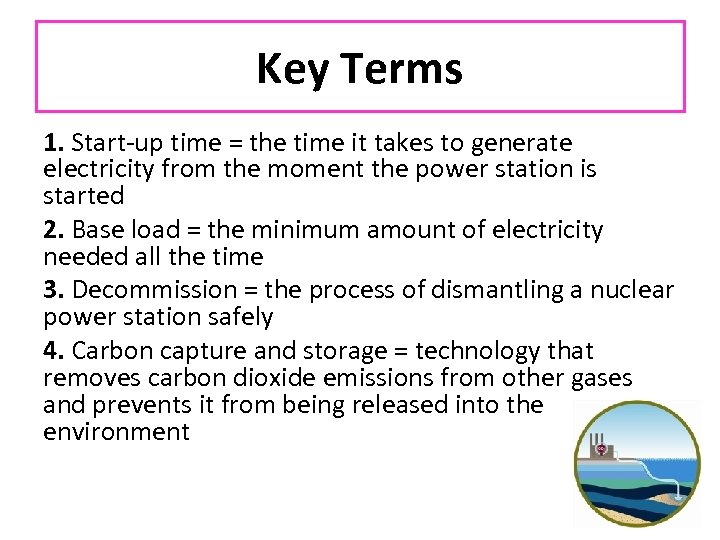 Key Terms

1. Start-up time = the time it takes to generate electricity from the moment the power station is started

2. Base load = the minimum amount of electricity needed all the time

3. Decommission = the process of dismantling a nuclear power station safely

4. Carbon capture and storage = technology that removes carbon dioxide emissions from other gases and prevents it from being released into the environment